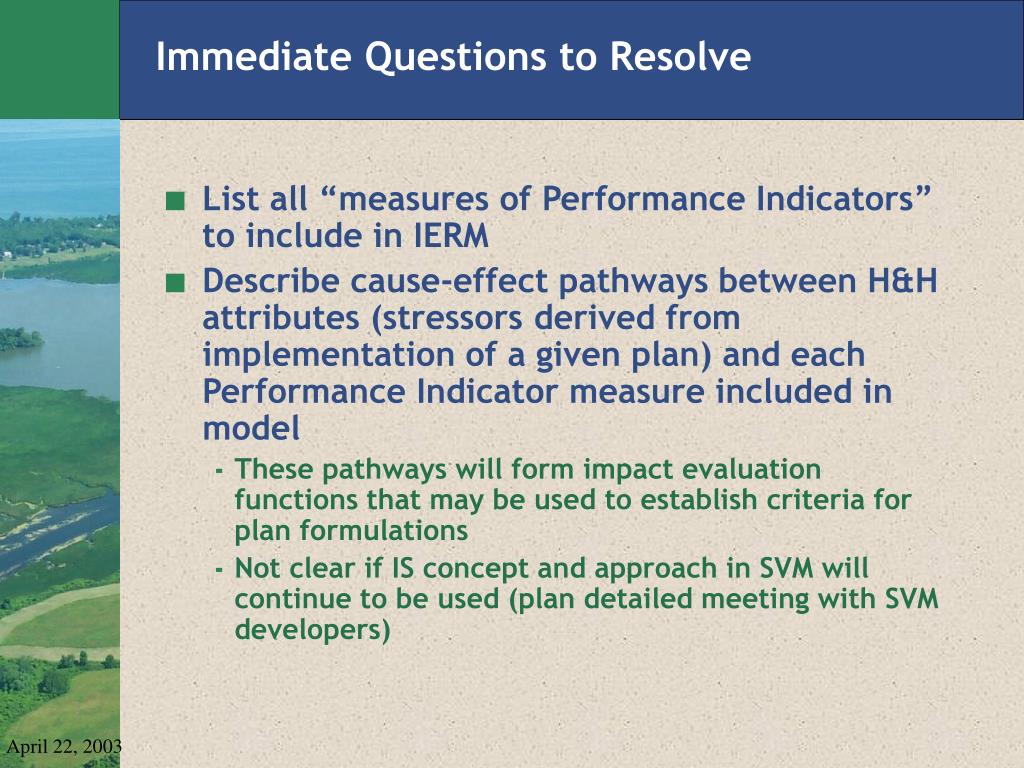 Immediate Questions to Resolve

■ List all “measures of Performance Indicators” to include in IERM

■ Describe cause-effect pathways between H&H attributes (stressors derived from implementation of a given plan) and each Performance Indicator measure included in model

- These pathways will form impact evaluation functions that may be used to establish criteria for plan formulations

- Not clear if IS concept and approach in SVM will continue to be used (plan detailed meeting with SVM developers)

April 22, 2003